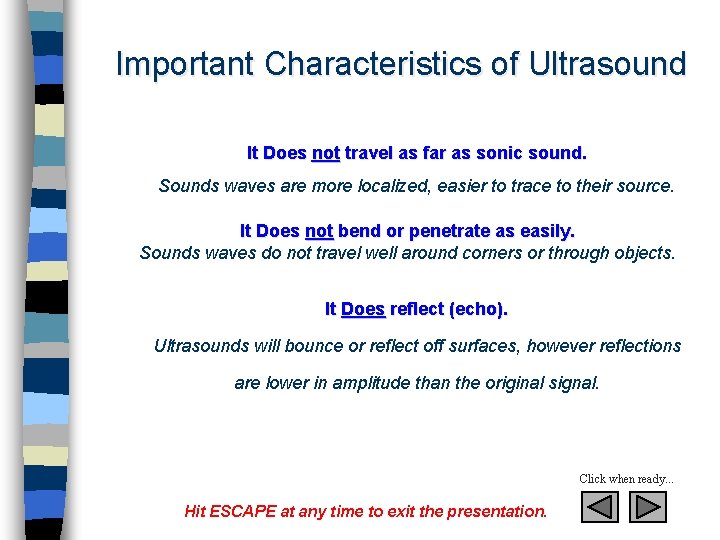 Important Characteristics of Ultrasound

It Does not travel as far as sonic sound.

Sounds waves are more localized, easier to trace to their source.

It Does not bend or penetrate as easily.
Sounds waves do not travel well around corners or through objects.

It Does reflect (echo).

Ultrasounds will bounce or reflect off surfaces, however reflections are lower in amplitude than the original signal.

Click when ready...

Hit ESCAPE at any time to exit the presentation.